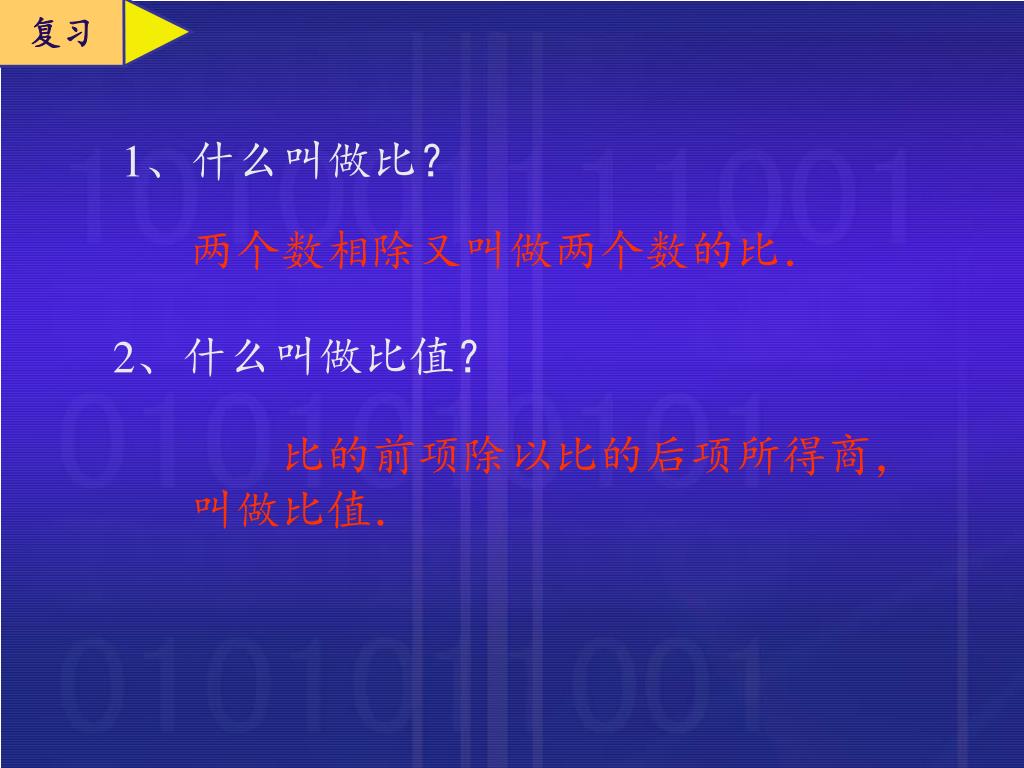 复习

1、什么叫做比？

两个数相除又叫做两个数的比.

2、什么叫做比值？

比的前项除以比的后项所得商，叫做比值.